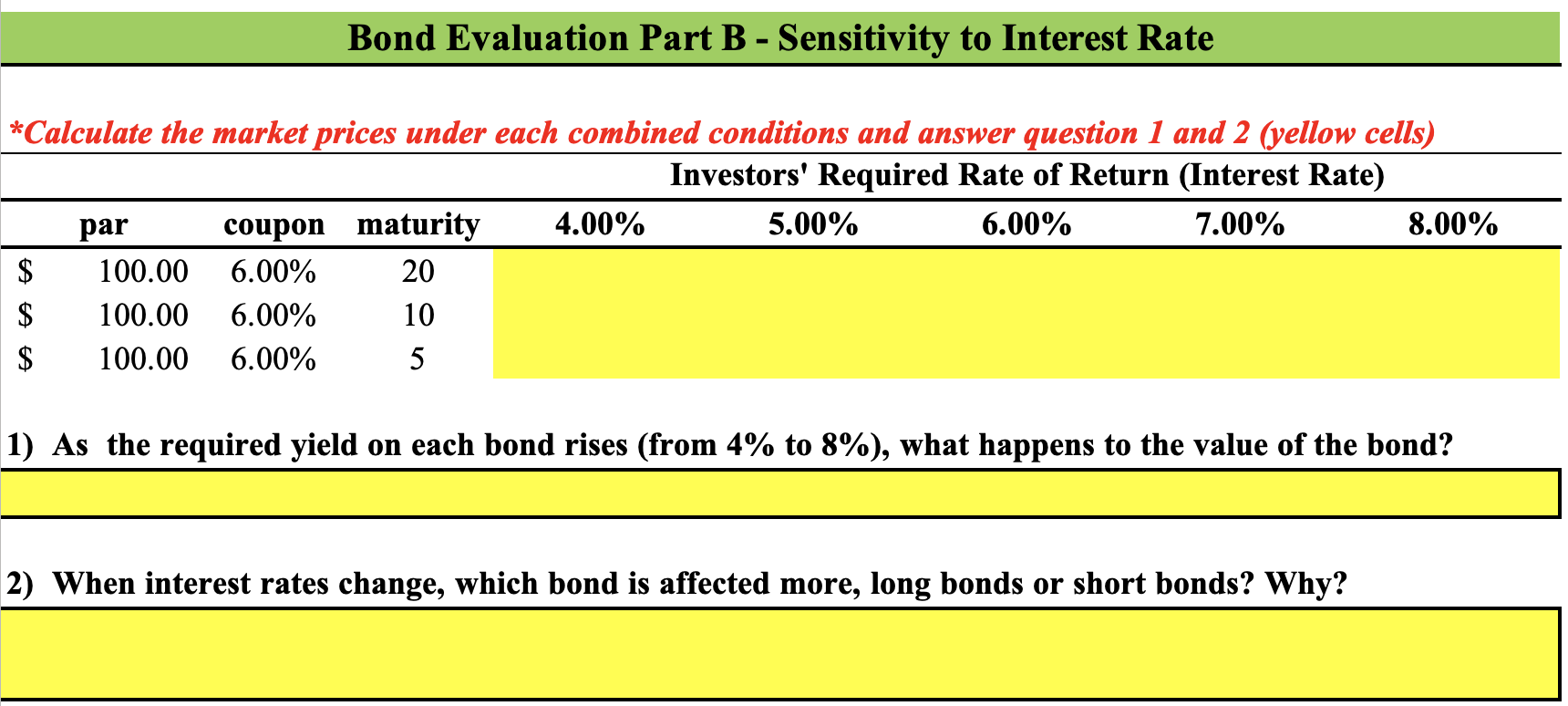 Bond Evaluation Part B - Sensitivity to Interest Rate

*Calculate the market prices under each combined conditions and answer question 1 and 2 (yellow cells)

Investors' Required Rate of Return (Interest Rate)

| par | coupon | maturity | 4.00% | 5.00% | 6.00% | 7.00% | 8.00% |
|---|---|---|---|---|---|---|---|
| $ 100.00 | 6.00% | 20 | | | | | |
| $ 100.00 | 6.00% | 10 | | | | | |
| $ 100.00 | 6.00% | 5 | | | | | |

1) As the required yield on each bond rises (from 4% to 8%), what happens to the value of the bond?

2) When interest rates change, which bond is affected more, long bonds or short bonds? Why?